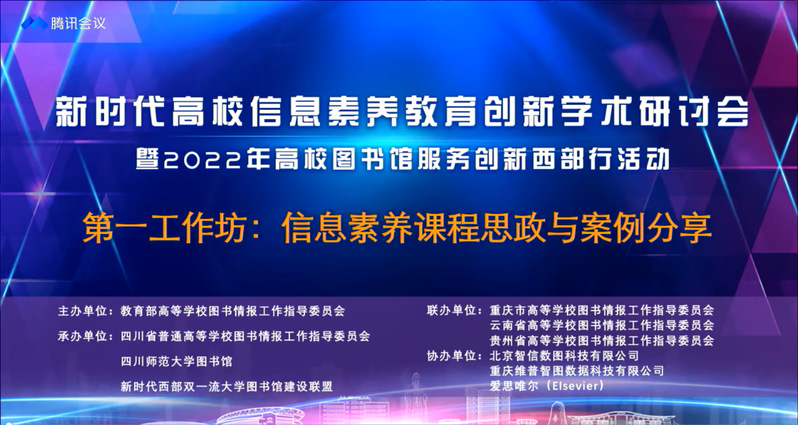 腾讯会议

新时代高校信息素养教育创新学术研讨会
暨2022年高校图书馆服务创新西部行活动

第一工作坊：信息素养课程思政与案例分享

主办单位：教育部高等学校图书情报工作指导委员会
承办单位：四川省普通高等学校图书情报工作指导委员会
四川师范大学图书馆
新时代西部双一流大学图书馆建设联盟

联办单位：重庆市高等学校图书情报工作指导委员会
云南省高等学校图书情报工作指导委员会
贵州省高等学校图书情报工作指导委员会
协办单位：北京智信数图科技有限公司
重庆维普智图数据科技有限公司
爱思唯尔（Elsevier）